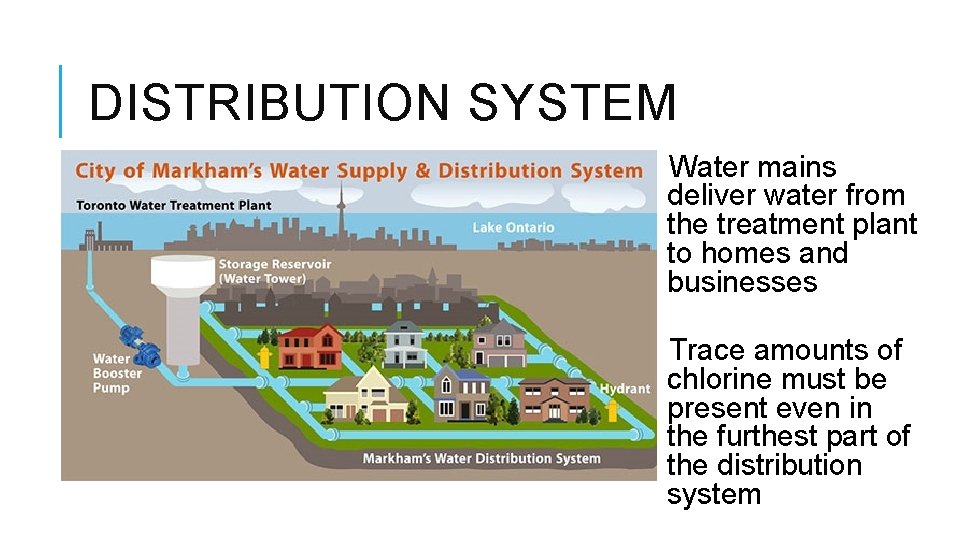 DISTRIBUTION SYSTEM

City of Markham's Water Supply & Distribution System

Toronto Water Treatment Plant

Lake Ontario

Storage Reservoir (Water Tower)

Water Booster Pump

Hydrant

Markham's Water Distribution System

Water mains deliver water from the treatment plant to homes and businesses

Trace amounts of chlorine must be present even in the furthest part of the distribution system